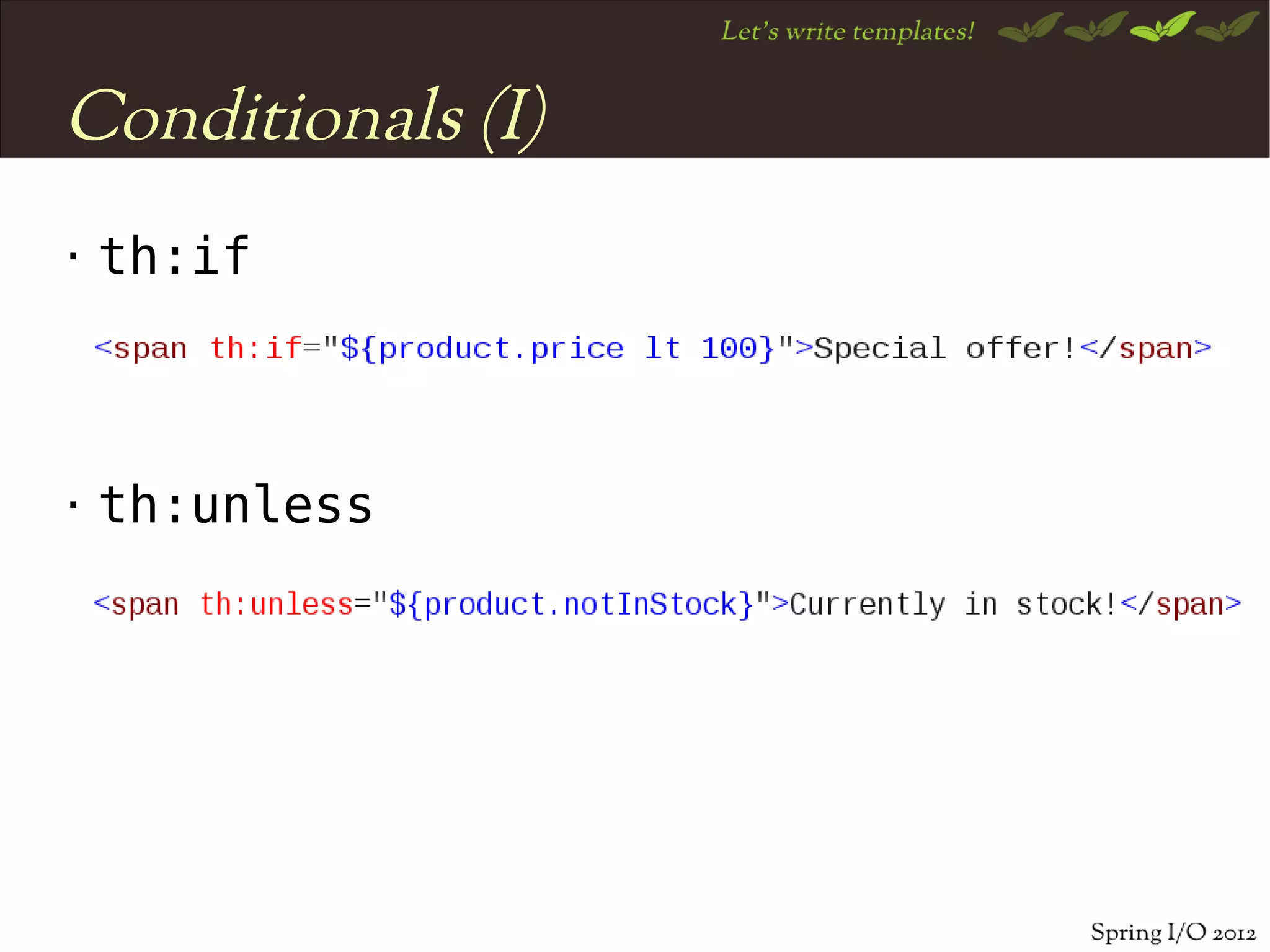 Let's write templates!

Conditionals (I)

· th:if

<span th:if="${product.price lt 100}">Special offer!</span>

· th:unless

<span th:unless="${product.notInStock}">Currently in stock!</span>

Spring I/O 2012